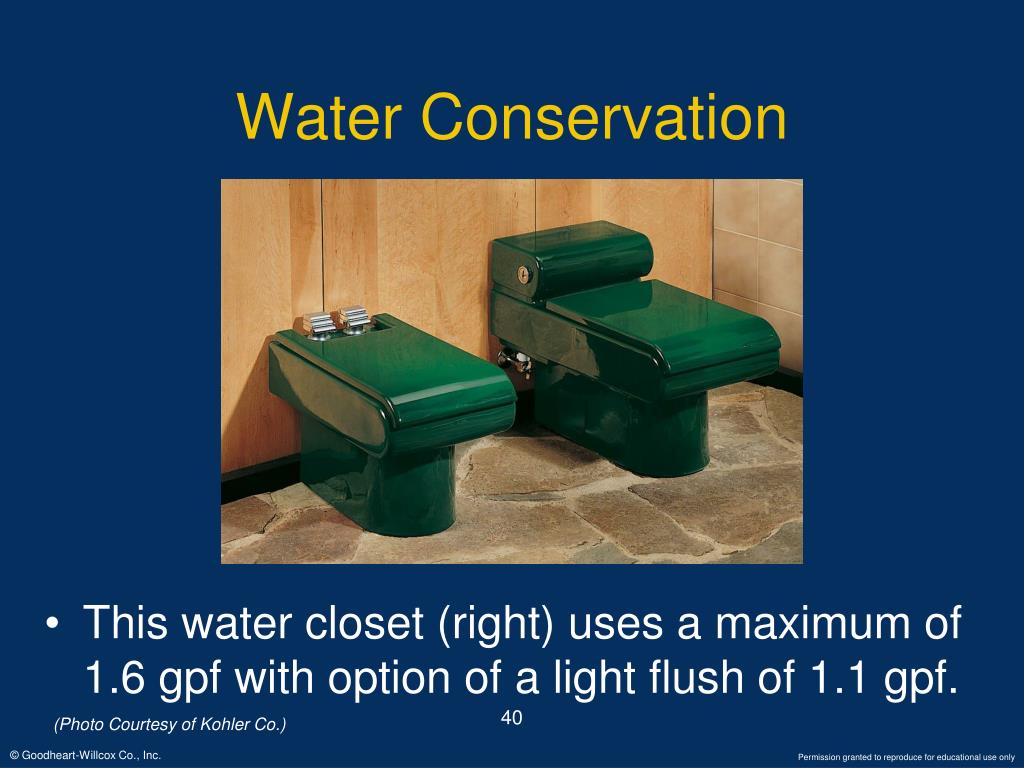 Water Conservation

• This water closet (right) uses a maximum of 1.6 gpf with option of a light flush of 1.1 gpf.

(Photo Courtesy of Kohler Co.)

40

© Goodheart-Willcox Co., Inc.

Permission granted to reproduce for educational use only